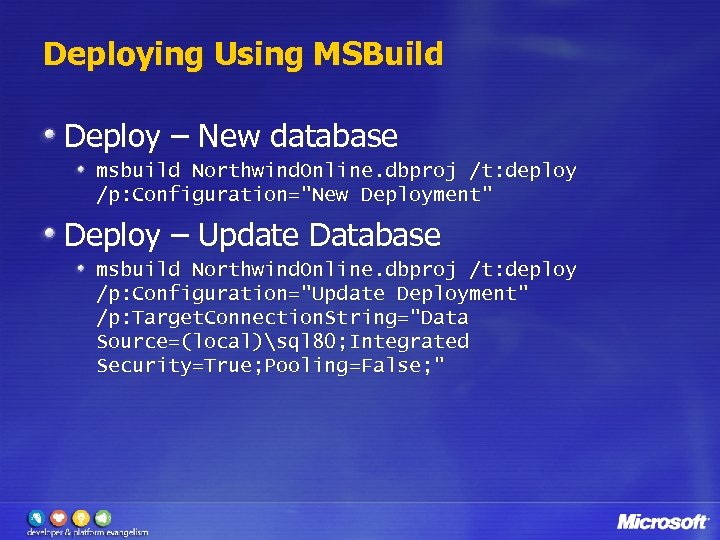 Deploying Using MSBuild

Deploy – New database

msbuild NorthwindOnline.dbproj /t:deploy /p:Configuration="New Deployment"

Deploy – Update Database

msbuild NorthwindOnline.dbproj /t:deploy /p:Configuration="Update Deployment" /p:TargetConnectionString="Data Source=(local)\sql80;Integrated Security=True;Pooling=False;"

developer & platform evangelism

Microsoft